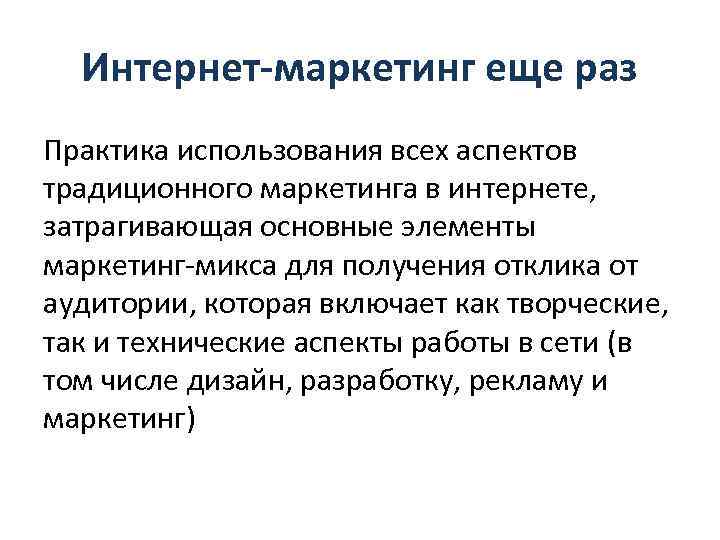 Интернет-маркетинг еще раз

Практика использования всех аспектов традиционного маркетинга в интернете, затрагивающая основные элементы маркетинг-микса для получения отклика от аудитории, которая включает как творческие, так и технические аспекты работы в сети (в том числе дизайн, разработку, рекламу и маркетинг)